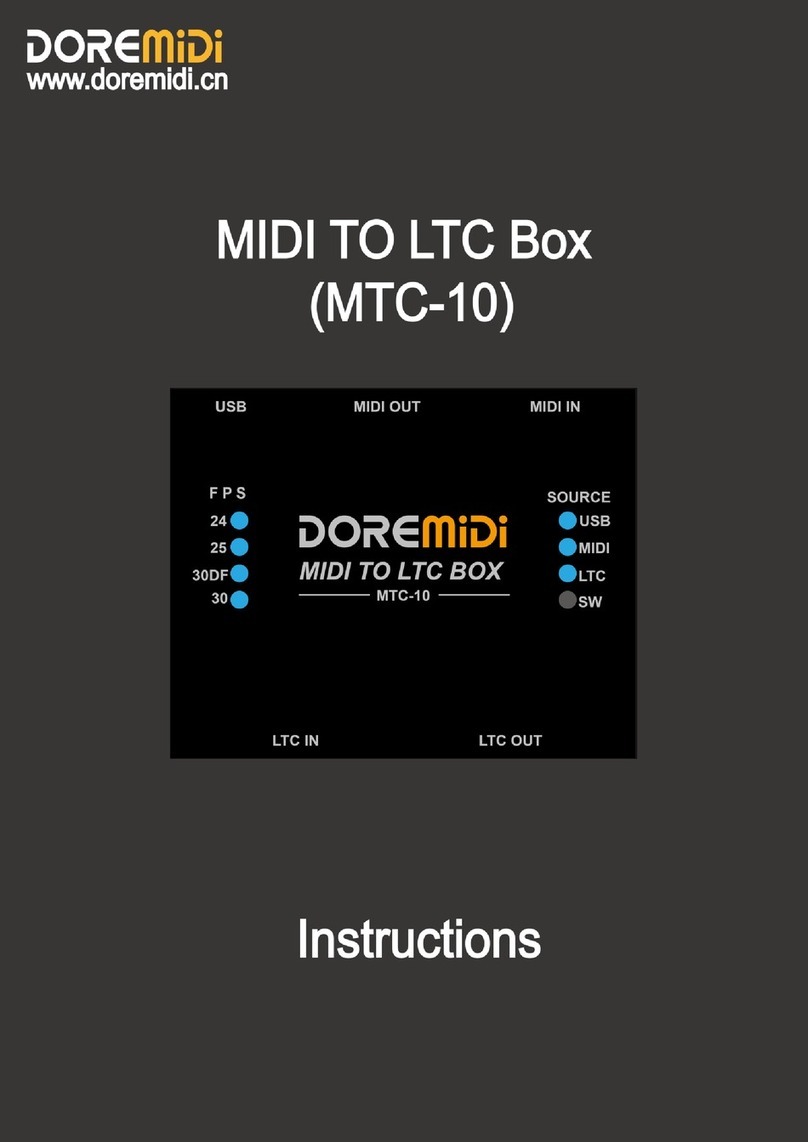 DOREMiDi
www.doremidi.cn

MIDI TO LTC Box
(MTC-10)

USB
MIDI OUT
MIDI IN

F P S
24
25
30DF
30

DOREMiDi
MIDI TO LTC BOX
MTC-10

SOURCE
USB
MIDI
LTC
SW

LTC IN
LTC OUT

Instructions